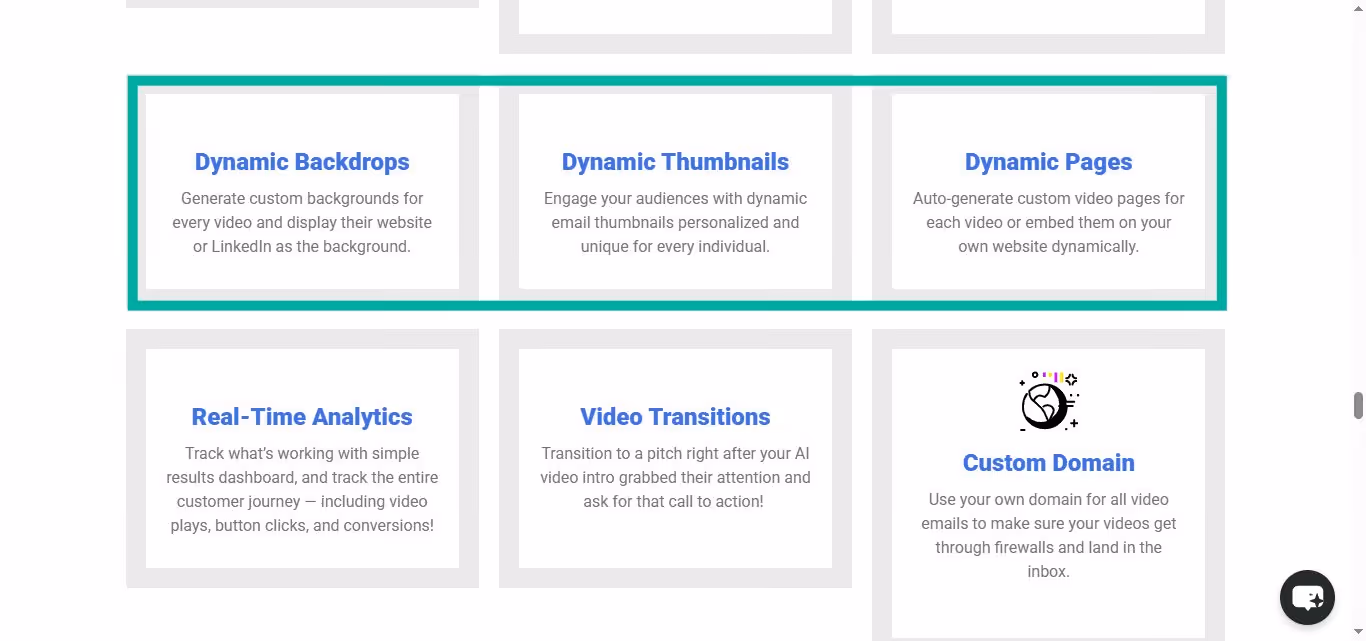 Dynamic Backdrops

Generate custom backgrounds for every video and display their website or LinkedIn as the background.

Dynamic Thumbnails

Engage your audiences with dynamic email thumbnails personalized and unique for every individual.

Dynamic Pages

Auto-generate custom video pages for each video or embed them on your own website dynamically.

Real-Time Analytics

Track what's working with simple results dashboard, and track the entire customer journey — including video plays, button clicks, and conversions!

Video Transitions

Transition to a pitch right after your AI video intro grabbed their attention and ask for that call to action!

Custom Domain

Use your own domain for all video emails to make sure your videos get through firewalls and land in the inbox.